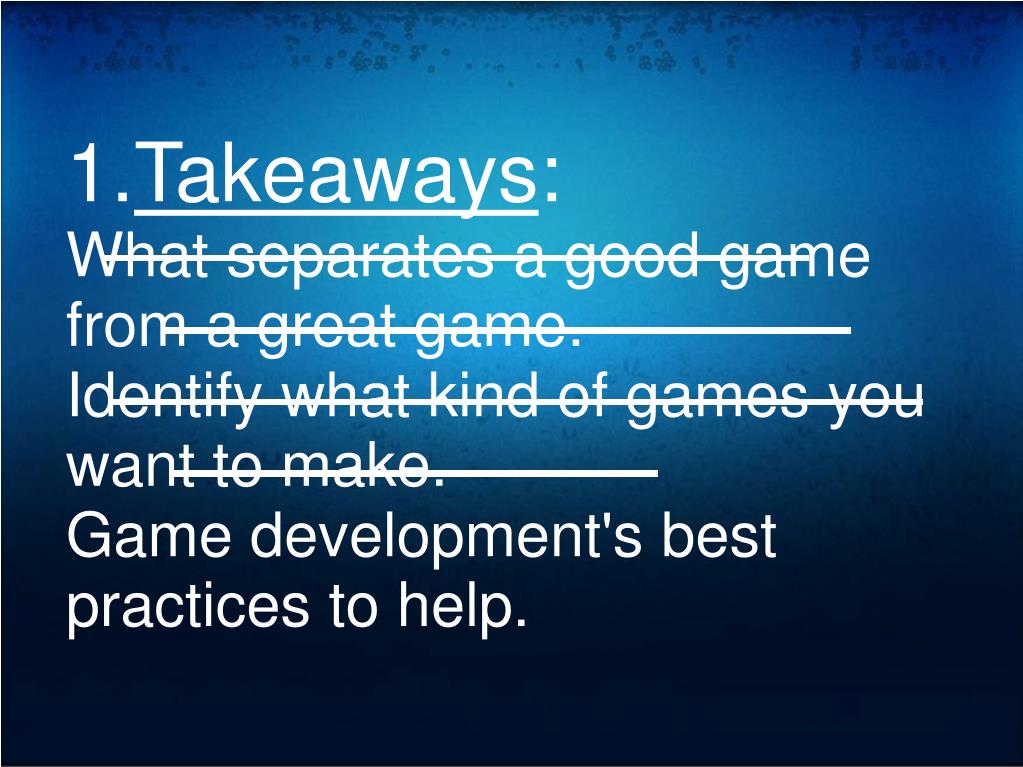 1.Takeaways:
What separates a good game from a great game.
Identify what kind of games you want to make.
Game development's best practices to help.